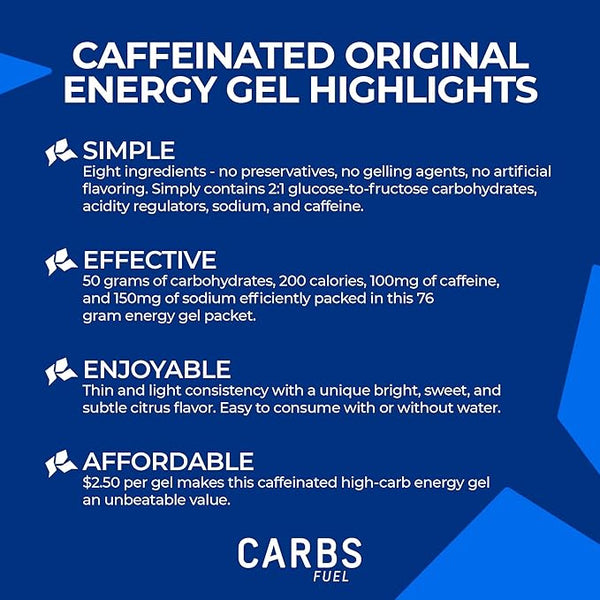 CAFFEINATED ORIGINAL ENERGY GEL HIGHLIGHTS

SIMPLE
Eight ingredients - no preservatives, no gelling agents, no artificial flavoring. Simply contains 2:1 glucose-to-fructose carbohydrates, acidity regulators, sodium, and caffeine.

EFFECTIVE
50 grams of carbohydrates, 200 calories, 100mg of caffeine, and 150mg of sodium efficiently packed in this 76 gram energy gel packet.

ENJOYABLE
Thin and light consistency with a unique bright, sweet, and subtle citrus flavor. Easy to consume with or without water.

AFFORDABLE
\$2.50 per gel makes this caffeinated high-carb energy gel an unbeatable value.

CARBS
FUEL